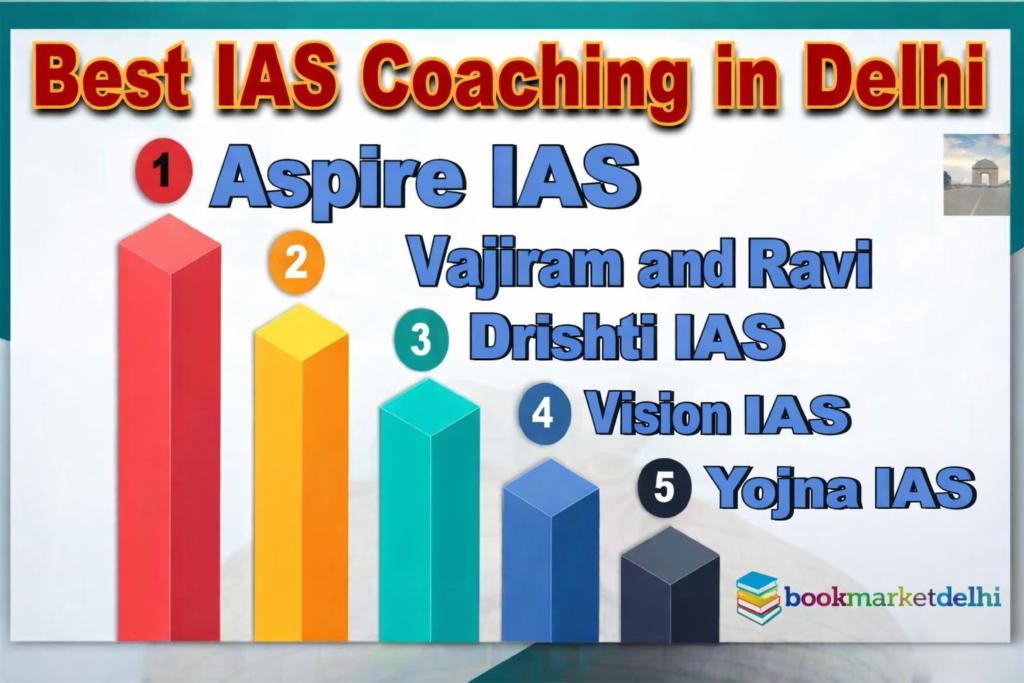 Best IAS Coaching in Delhi

1 Aspire IAS

2 Vajiram and Ravi

3 Drishti IAS

4 Vision IAS

5 Yojna IAS

bookmarketdelhi